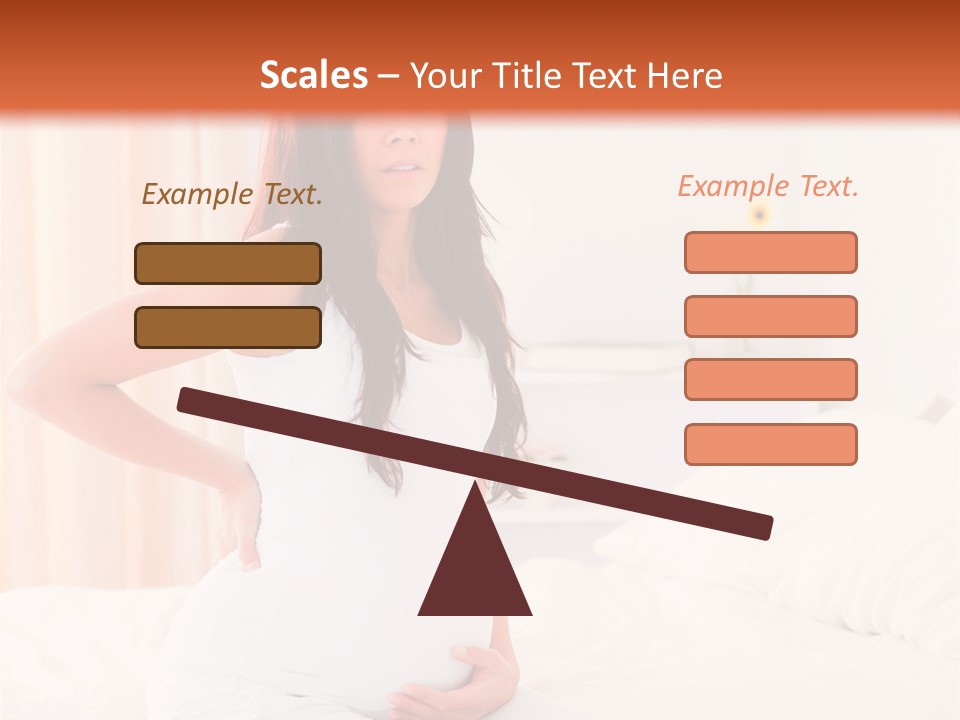 Scales – Your Title Text Here

Example Text.

Example Text.